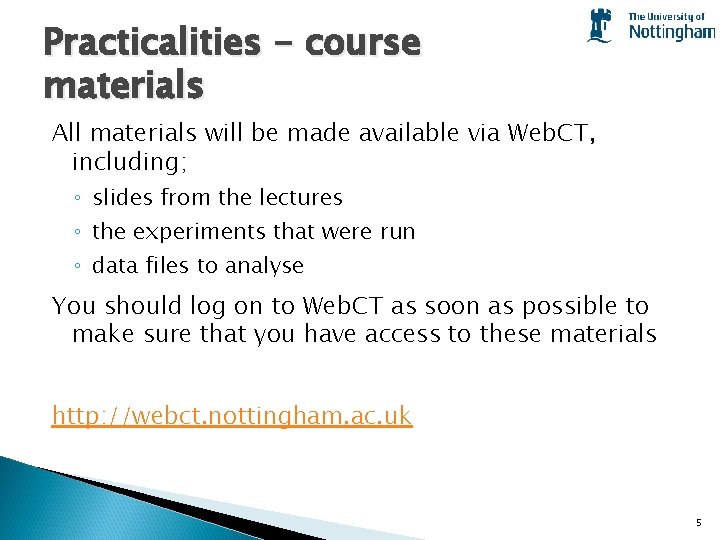 Practicalities - course materials

The University of Nottingham

All materials will be made available via WebCT, including;

◦ slides from the lectures
◦ the experiments that were run
◦ data files to analyse

You should log on to WebCT as soon as possible to make sure that you have access to these materials

http://webct.nottingham.ac.uk

5